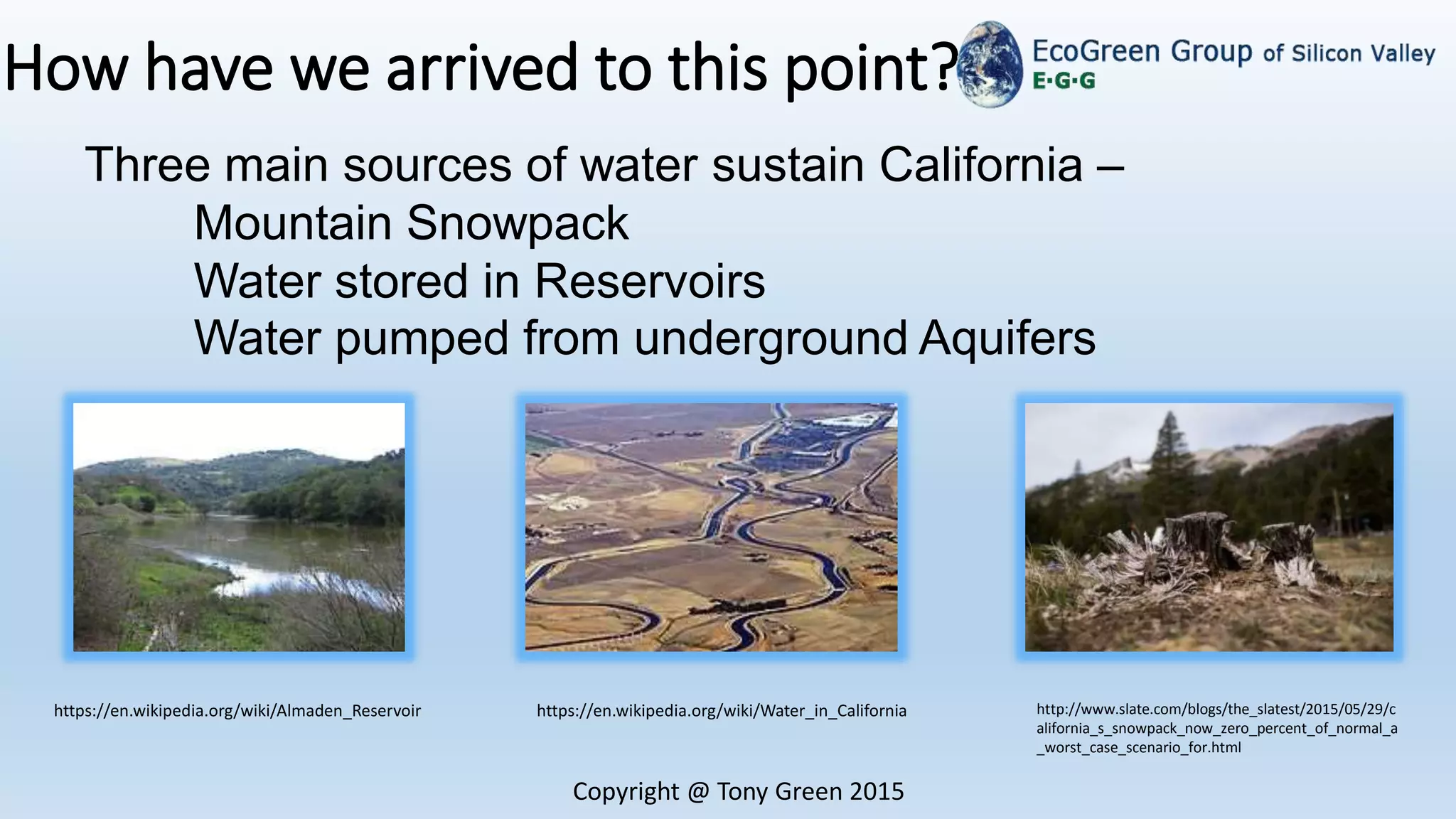 How have we arrived to this point?

EcoGreen Group of Silicon Valley
E·G·G

Three main sources of water sustain California –
Mountain Snowpack
Water stored in Reservoirs
Water pumped from underground Aquifers

https://en.wikipedia.org/wiki/Almaden_Reservoir

https://en.wikipedia.org/wiki/Water_in_California

http://www.slate.com/blogs/the_slatest/2015/05/29/california_s_snowpack_now_zero_percent_of_normal_a_worst_case_scenario_for.html

Copyright @ Tony Green 2015